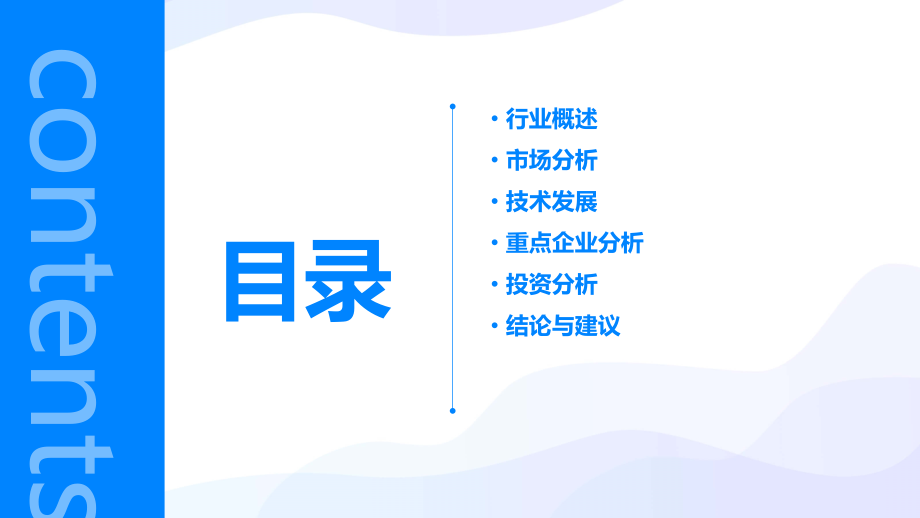 contents

目录

· 行业概述
· 市场分析
· 技术发展
· 重点企业分析
· 投资分析
· 结论与建议